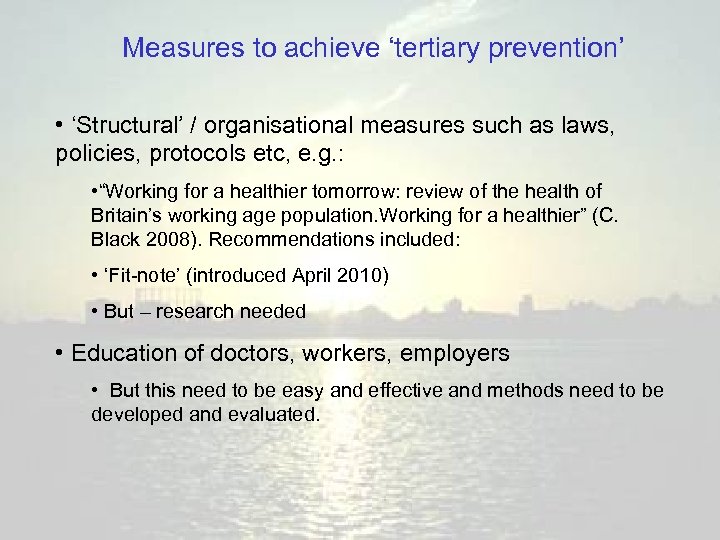 Measures to achieve ‘tertiary prevention’

• ‘Structural’ / organisational measures such as laws, policies, protocols etc, e.g.:

•“Working for a healthier tomorrow: review of the health of Britain’s working age population.Working for a healthier” (C. Black 2008). Recommendations included:

• ‘Fit-note’ (introduced April 2010)

• But – research needed

• Education of doctors, workers, employers

• But this need to be easy and effective and methods need to be developed and evaluated.